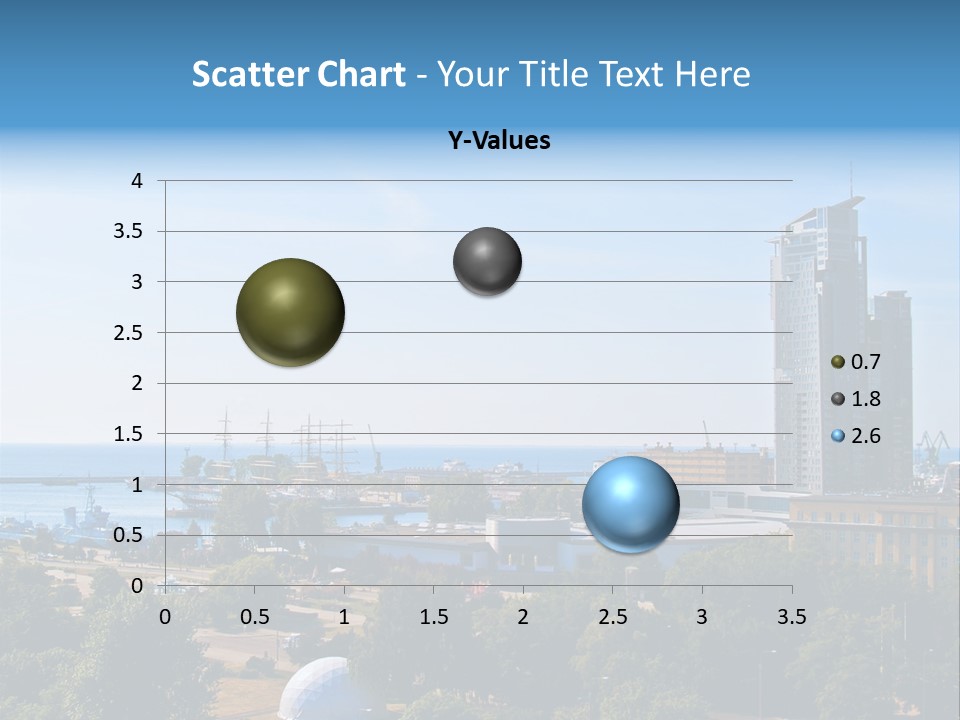 Scatter Chart - Your Title Text Here

Y-Values

4
3.5
3
2.5
2
1.5
1
0.5
0

0 0.5 1 1.5 2 2.5 3 3.5

0.7
1.8
2.6